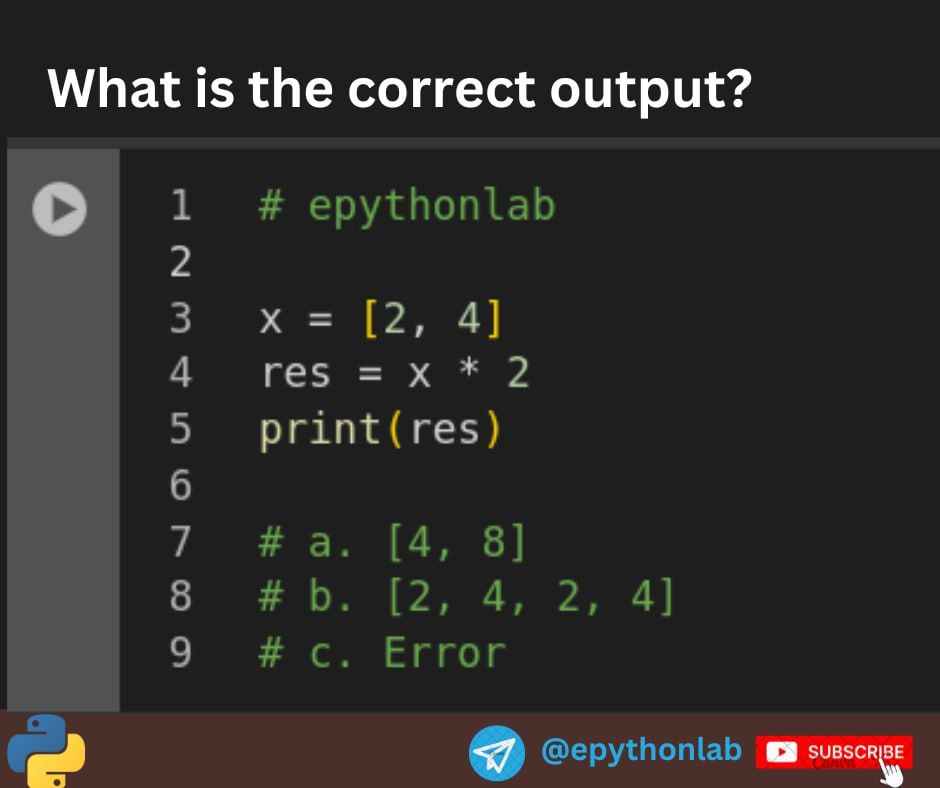 What is the correct output?

1 # epythonlab
2
3 x = [2, 4]
4 res = x * 2
5 print(res)
6
7 # a. [4, 8]
8 # b. [2, 4, 2, 4]
9 # c. Error

@epythonlab SUBSCRIBE